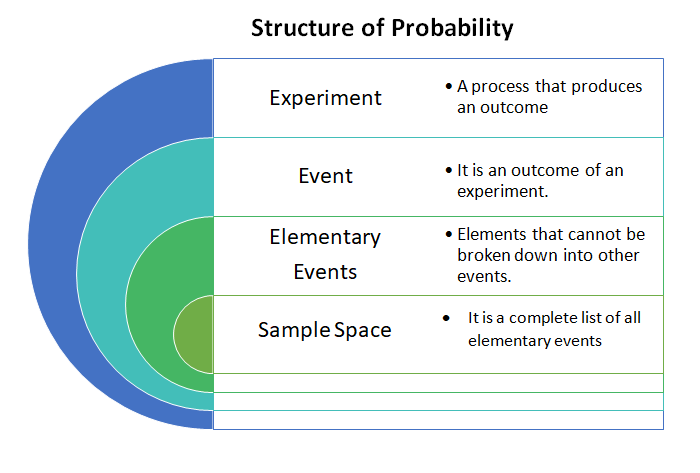 Structure of Probability

Experiment

• A process that produces an outcome

Event

• It is an outcome of an experiment.

Elementary Events

• Elements that cannot be broken down into other events.

Sample Space

• It is a complete list of all elementary events